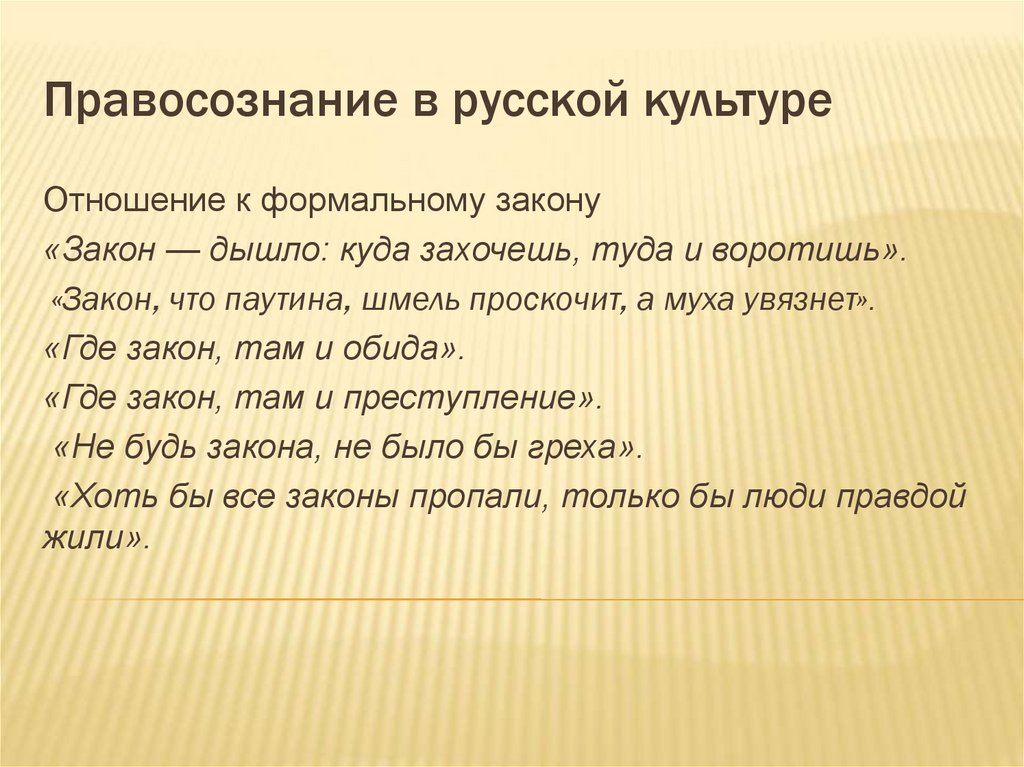 Правосознание в русской культуре

Отношение к формальному закону

«Закон — дышло: куда захочешь, туда и воротишь».

«Закон, что паутина, шмель проскочит, а муха увязнет».

«Где закон, там и обида».

«Где закон, там и преступление».

«Не будь закона, не было бы греха».

«Хоть бы все законы пропали, только бы люди правдой жили».